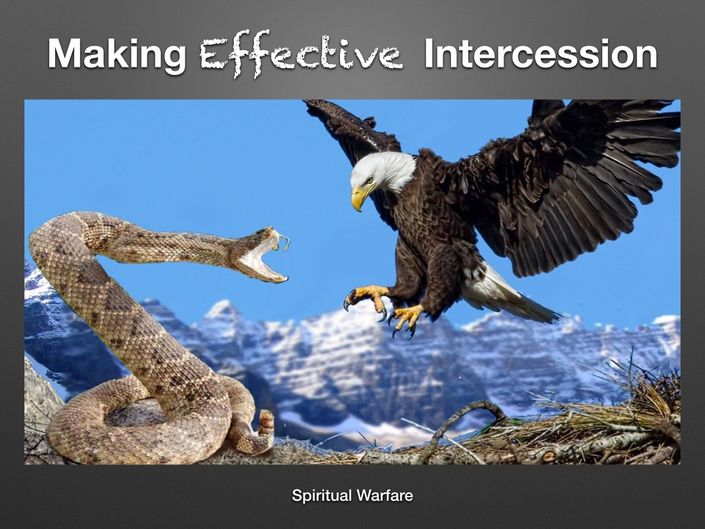 Making Effective Intercession

Spiritual Warfare